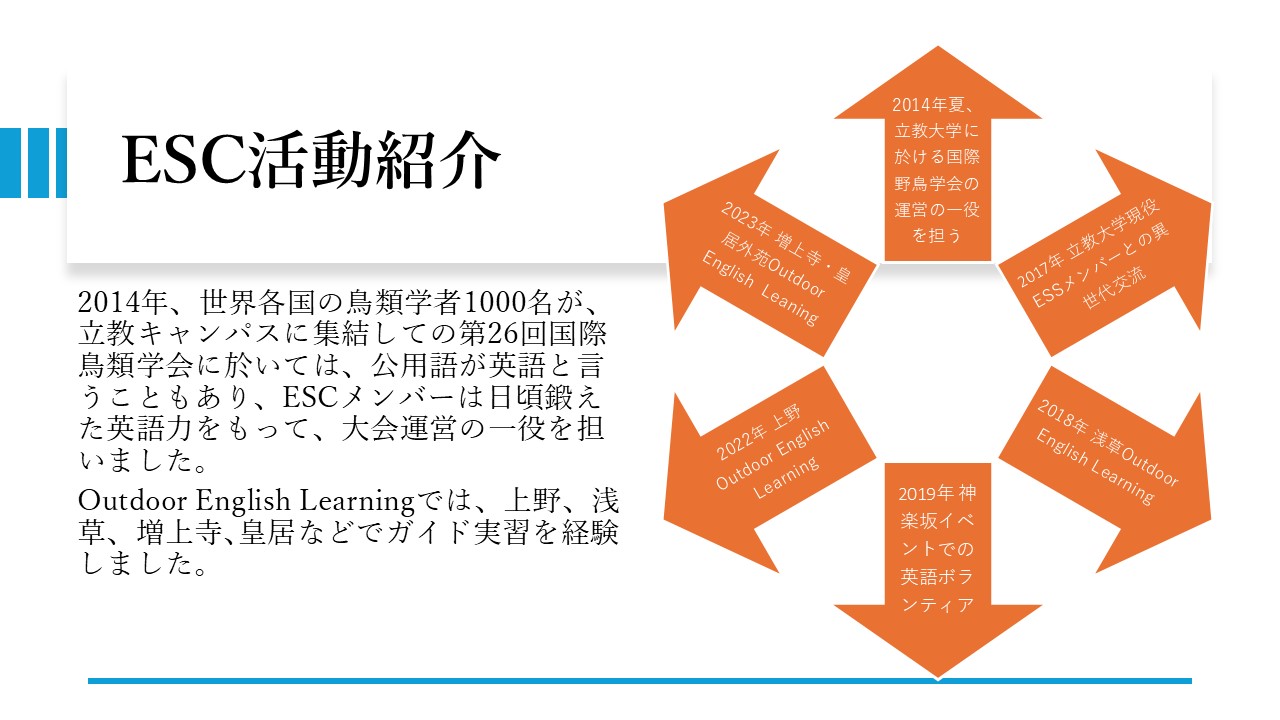 ESC活動紹介

2014年、世界各国の鳥類学者1000名が、立教キャンパスに集結しての第26回国際鳥類学会に於いては、公用語が英語と言うこともあり、ESCメンバーは日頃鍛えた英語力をもって、大会運営の一役を担いました。

Outdoor English Learningでは、上野、浅草、増上寺､皇居などでガイド実習を経験しました。

2014年夏、立教大学に於ける国際野鳥学会の運営の一役を担う

2017年 立教大学現役ESSメンバーとの異世代交流

2018年 浅草Outdoor English Learning

2019年 神楽坂イベントでの英語ボランティア

2022年 上野 Outdoor English Learning

2023年 増上寺・皇居外苑Outdoor English Leaning